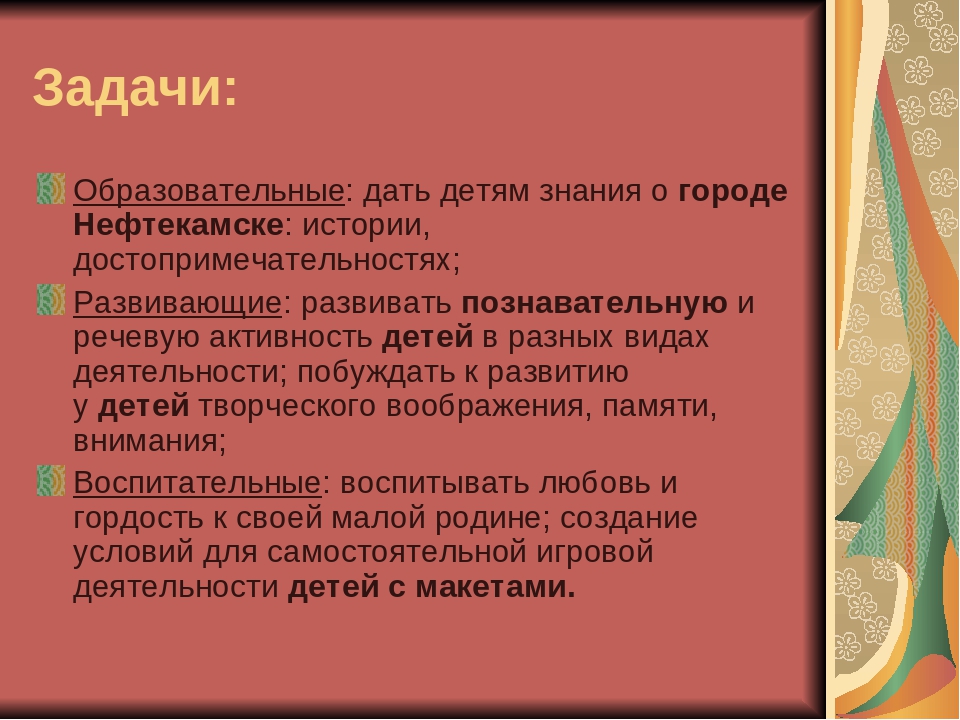 Задачи:

Образовательные: дать детям знания о городе Нефтекамске: истории, достопримечательностях;

Развивающие: развивать познавательную и речевую активность детей в разных видах деятельности; побуждать к развитию у детей творческого воображения, памяти, внимания;

Воспитательные: воспитывать любовь и гордость к своей малой родине; создание условий для самостоятельной игровой деятельности детей с макетами.